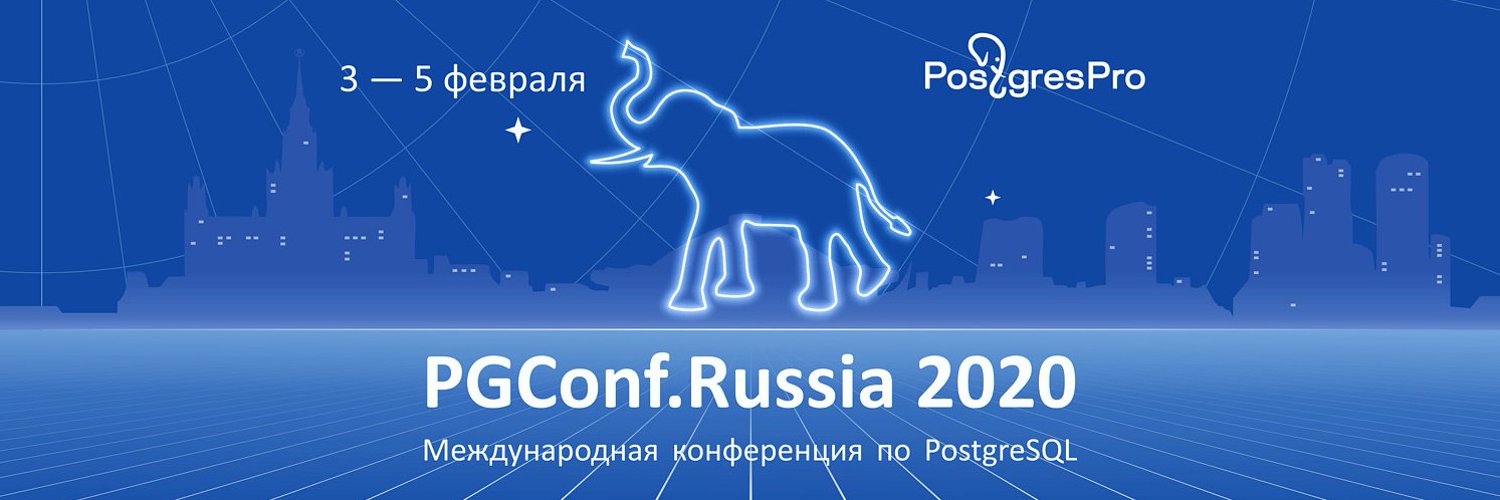 3 — 5 февраля

PostgresPro

PGConf.Russia 2020

Международная конференция по PostgreSQL